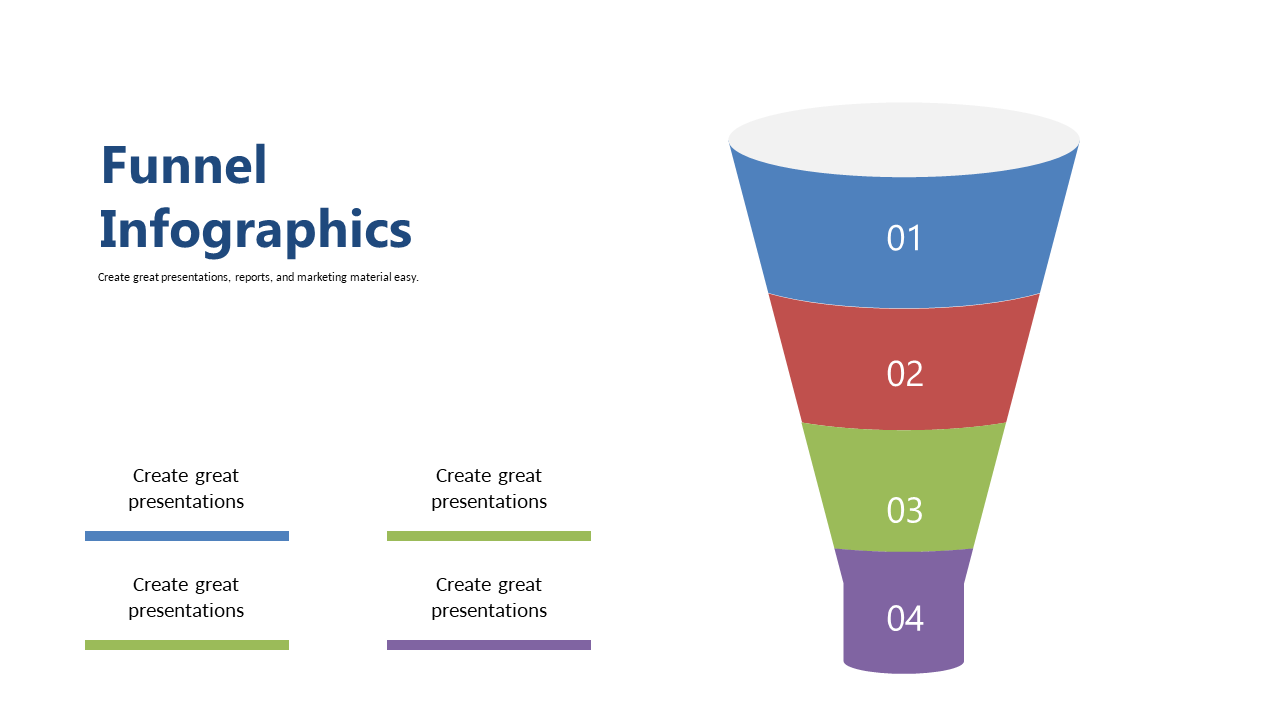 Funnel Infographics

Create great presentations, reports, and marketing material easy.

Create great presentations

Create great presentations

Create great presentations

Create great presentations

01

02

03

04